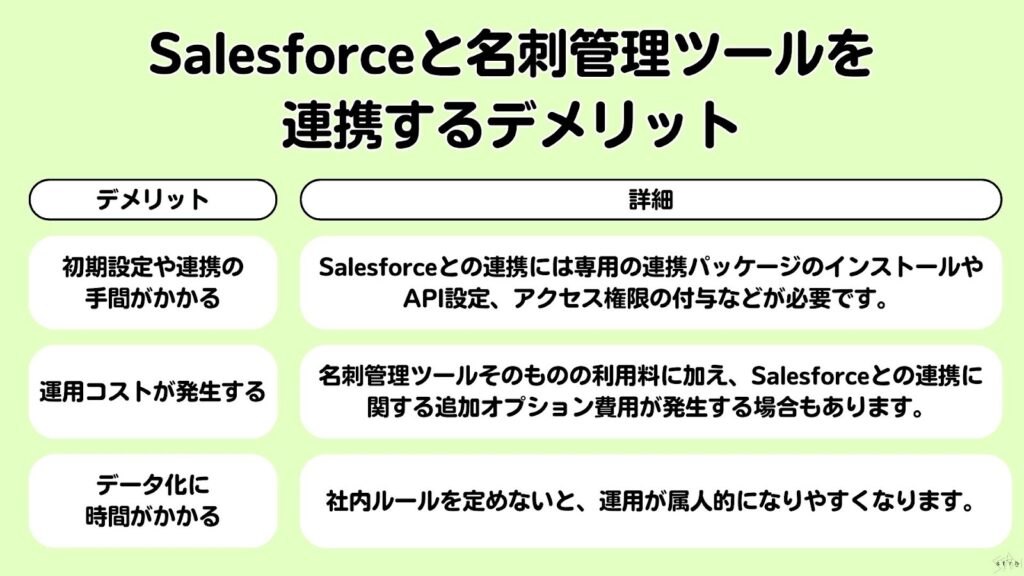 Salesforceと名刺管理ツールを連携するデメリット

| デメリット | 詳細 |
|---|---|
| 初期設定や連携の手間がかかる | Salesforceとの連携には専用の連携パッケージのインストールやAPI設定、アクセス権限の付与などが必要です。 |
| 運用コストが発生する | 名刺管理ツールそのものの利用料に加え、Salesforceとの連携に関する追加オプション費用が発生する場合もあります。 |
| データ化に時間がかかる | 社内ルールを定めないと、運用が属人的になりやすくなります。 |